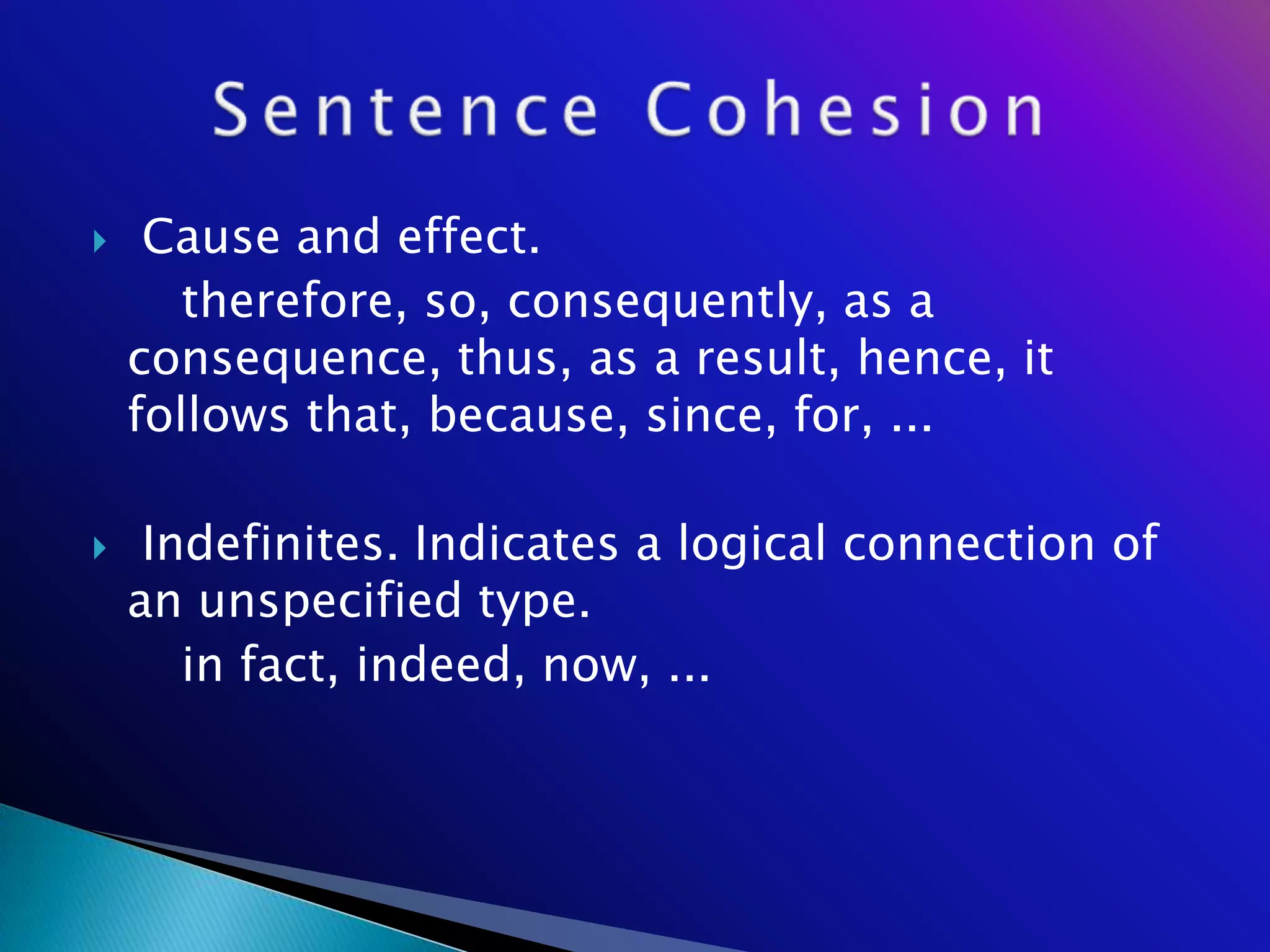 Sentence Cohesion

Cause and effect.

therefore, so, consequently, as a consequence, thus, as a result, hence, it follows that, because, since, for, ...

Indefinites. Indicates a logical connection of an unspecified type.

in fact, indeed, now, ...